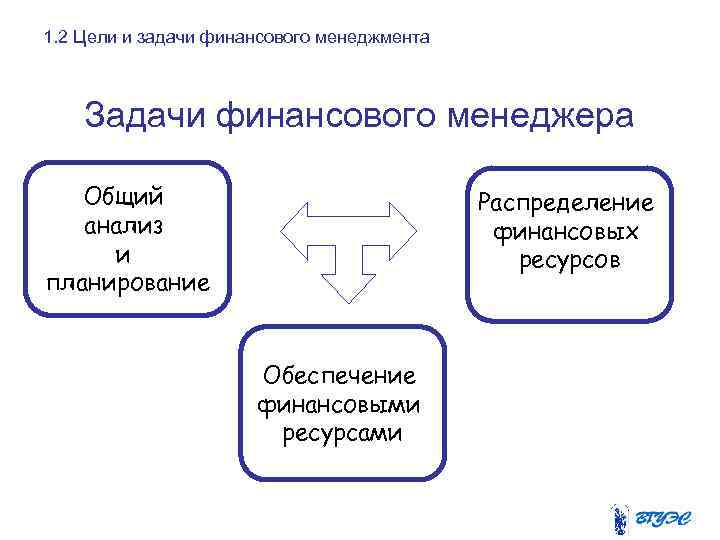 1.2 Цели и задачи финансового менеджмента

Задачи финансового менеджера

Общий анализ и планирование

Распределение финансовых ресурсов

Обеспечение финансовыми ресурсами

ВГУЭС